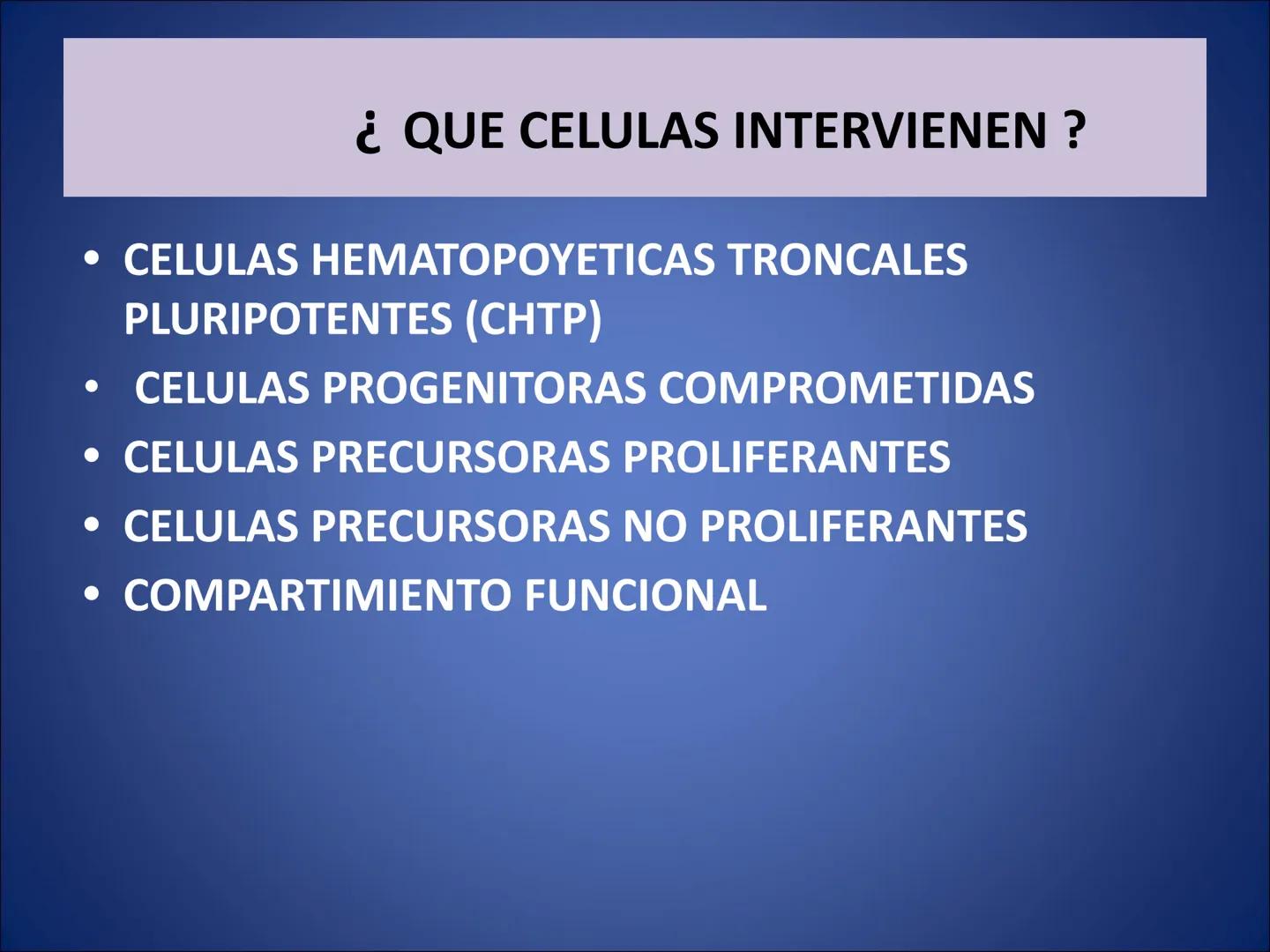 ¿ QUE CELULAS INTERVIENEN ?

• CELULAS HEMATOPOYETICAS TRONCALES PLURIPOTENTES (CHTP)
• CELULAS PROGENITORAS COMPROMETIDAS
• CELULAS PRECURSORAS PROLIFERANTES
• CELULAS PRECURSORAS NO PROLIFERANTES
• COMPARTIMIENTO FUNCIONAL